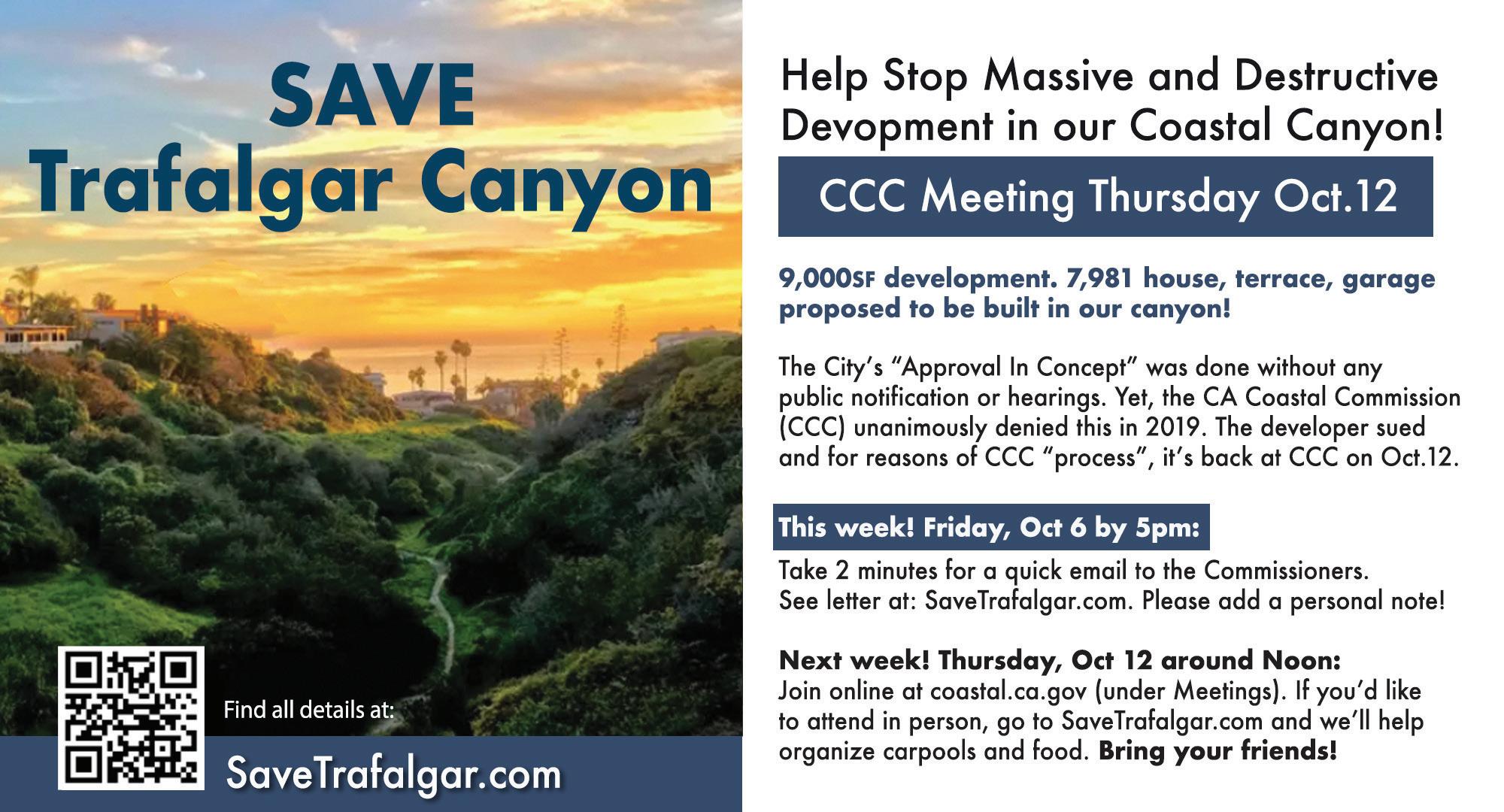 SAVE
Trafalgar Canyon

Find all details at:

SaveTrafalgar.com

Help Stop Massive and Destructive Devopment in our Coastal Canyon!

CCC Meeting Thursday Oct.12

9,000SF development. 7,981 house, terrace, garage proposed to be built in our canyon!

The City's "Approval In Concept" was done without any public notification or hearings. Yet, the CA Coastal Commission (CCC) unanimously denied this in 2019. The developer sued and for reasons of CCC "process", it's back at CCC on Oct.12.

This week! Friday, Oct 6 by 5pm:

Take 2 minutes for a quick email to the Commissioners. See letter at: SaveTrafalgar.com. Please add a personal note!

Next week! Thursday, Oct 12 around Noon:
Join online at coastal.ca.gov (under Meetings). If you'd like to attend in person, go to SaveTrafalgar.com and we'll help organize carpools and food. Bring your friends!